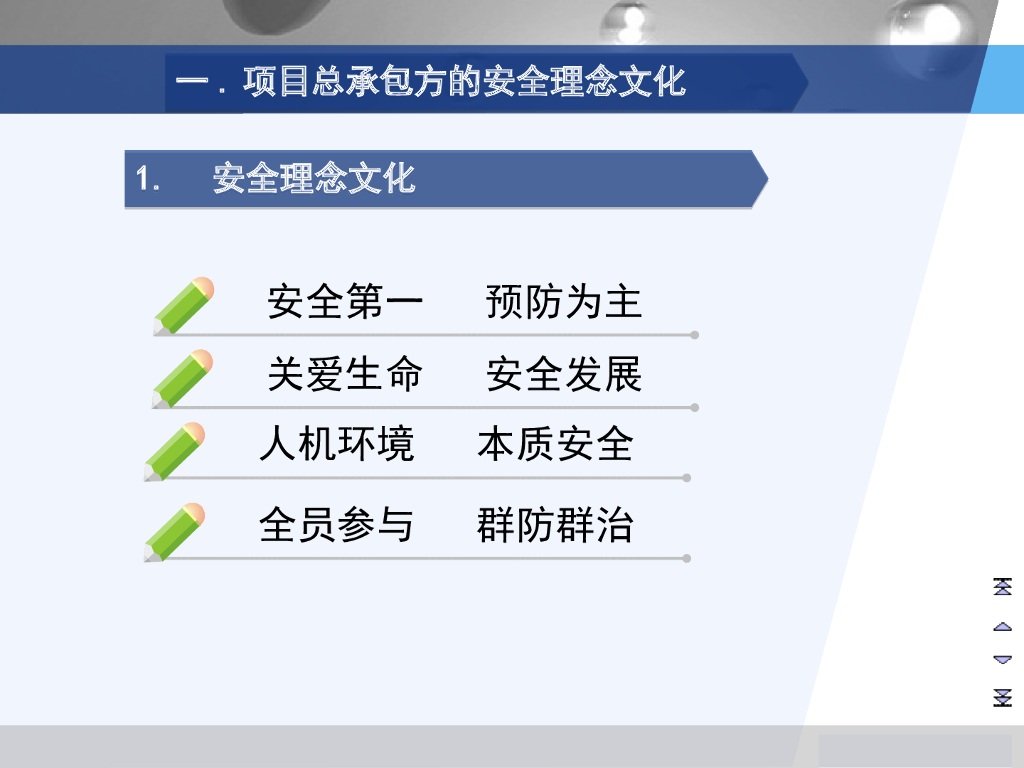 一．项目总承包方的安全理念文化

1.　安全理念文化

安全第一　预防为主

关爱生命　安全发展

人机环境　本质安全

全员参与　群防群治